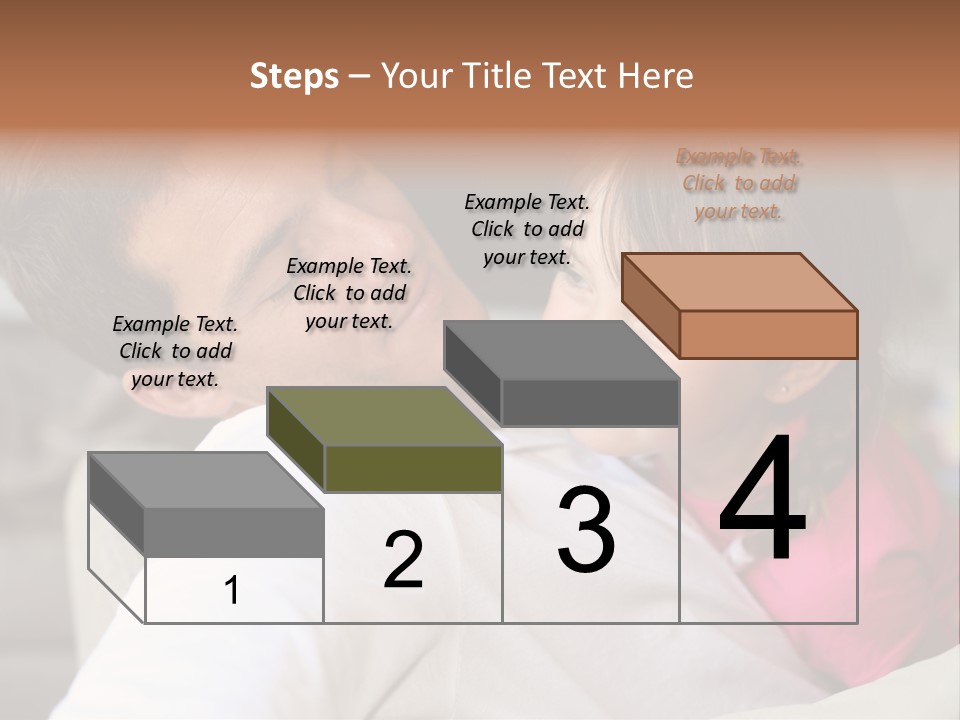 Steps – Your Title Text Here

Example Text. Click to add your text.

Example Text. Click to add your text.

Example Text. Click to add your text.

Example Text. Click to add your text.

1

2

3

4